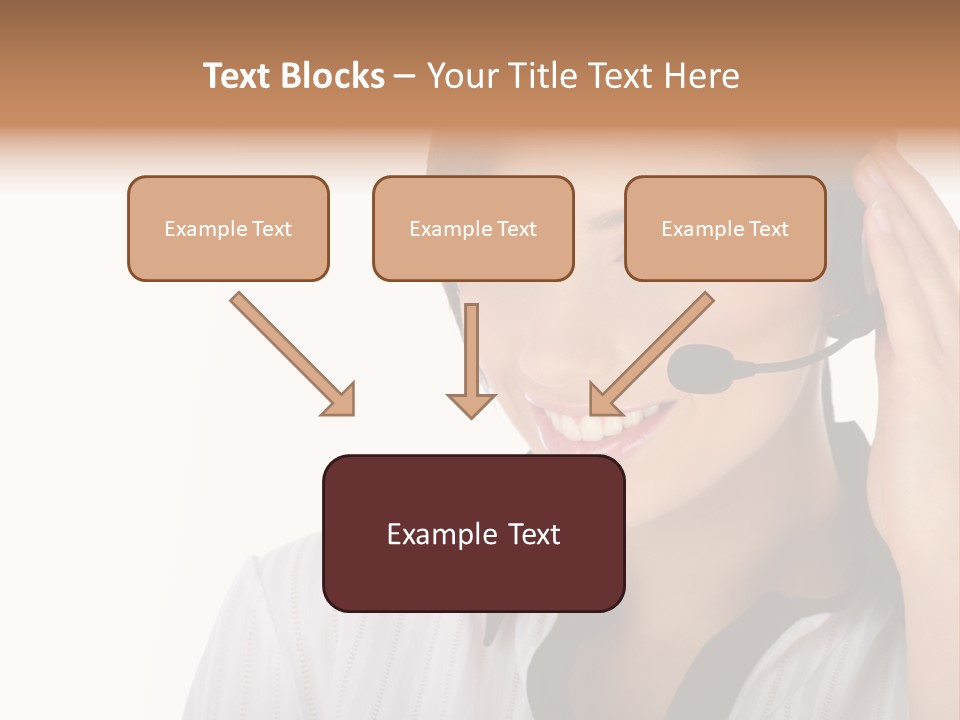 Text Blocks – Your Title Text Here

Example Text

Example Text

Example Text

Example Text